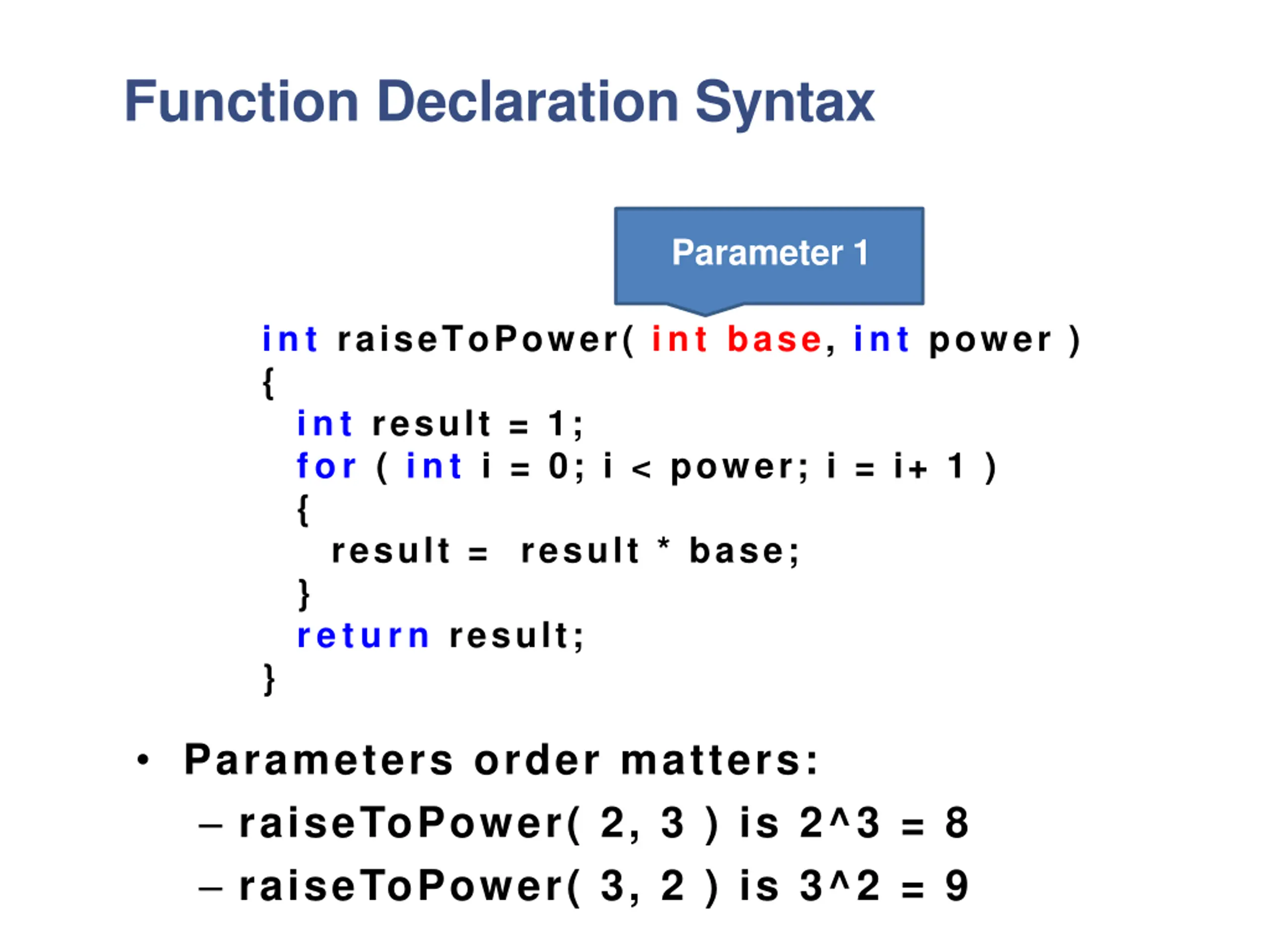 Function Declaration Syntax

Parameter 1

int raiseToPower( int base, int power )
{
  int result = 1;
  for ( int i = 0; i < power; i = i+ 1 )
  {
    result =  result * base;
  }
  return result;
}

• Parameters order matters:
– raiseToPower( 2, 3 ) is 2^3 = 8
– raiseToPower( 3, 2 ) is 3^2 = 9